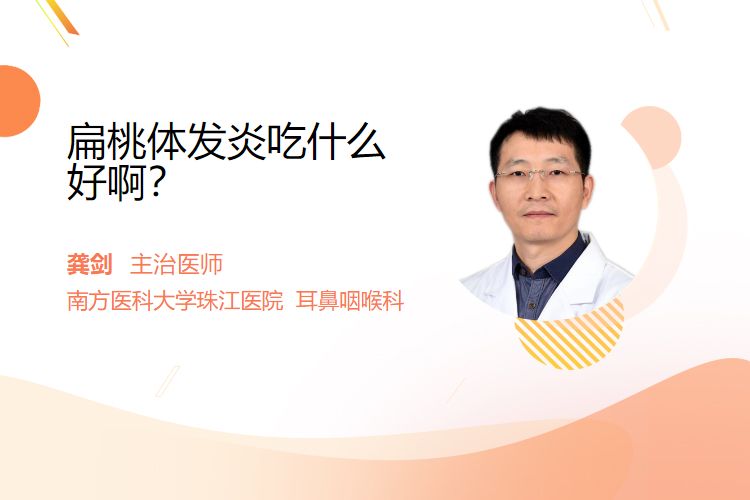 扁桃体发炎吃什么好啊？

龚剑 主治医师
南方医科大学珠江医院 耳鼻咽喉科